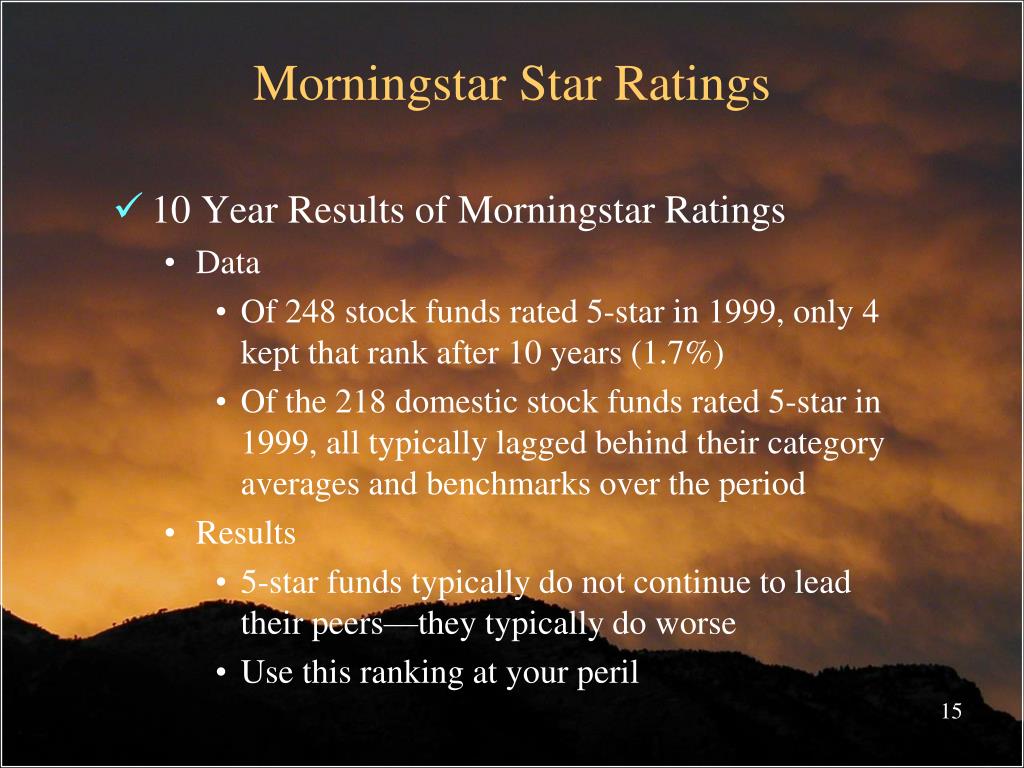 Morningstar Star Ratings

✓ 10 Year Results of Morningstar Ratings

• Data

• Of 248 stock funds rated 5-star in 1999, only 4 kept that rank after 10 years (1.7%)

• Of the 218 domestic stock funds rated 5-star in 1999, all typically lagged behind their category averages and benchmarks over the period

• Results

• 5-star funds typically do not continue to lead their peers—they typically do worse

• Use this ranking at your peril

15